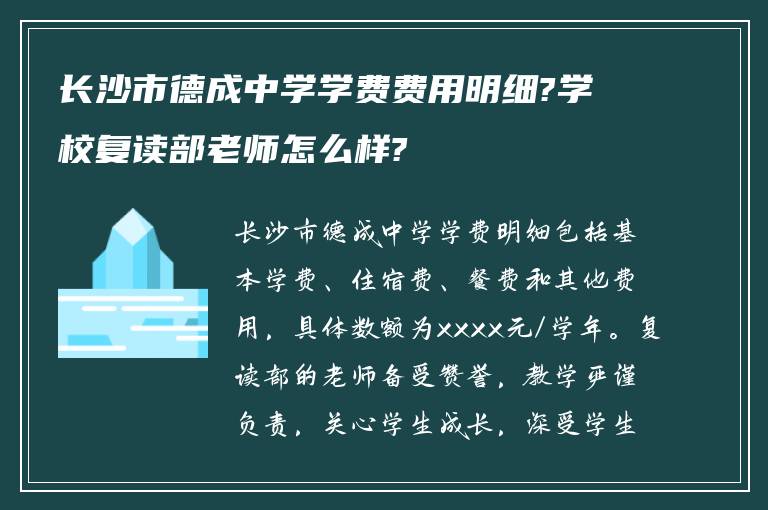 长沙市德成中学学费费用明细?学校复读部老师怎么样?

长沙市德成中学学费明细包括基本学费、住宿费、餐费和其他费用，具体数额为xxxx元/学年。复读部的老师备受赞誉，教学严谨负责，关心学生成长，深受学生